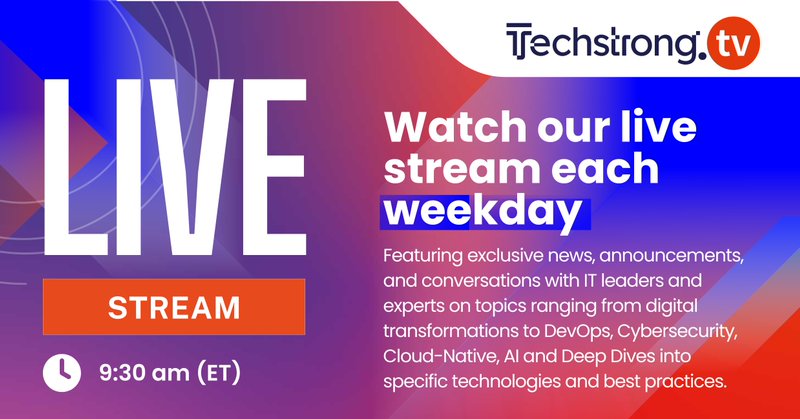 Techstrong.tv

LIVE

STREAM

9:30 am (ET)

Watch our live stream each weekday

Featuring exclusive news, announcements, and conversations with IT leaders and experts on topics ranging from digital transformations to DevOps, Cybersecurity, Cloud-Native, AI and Deep Dives into specific technologies and best practices.